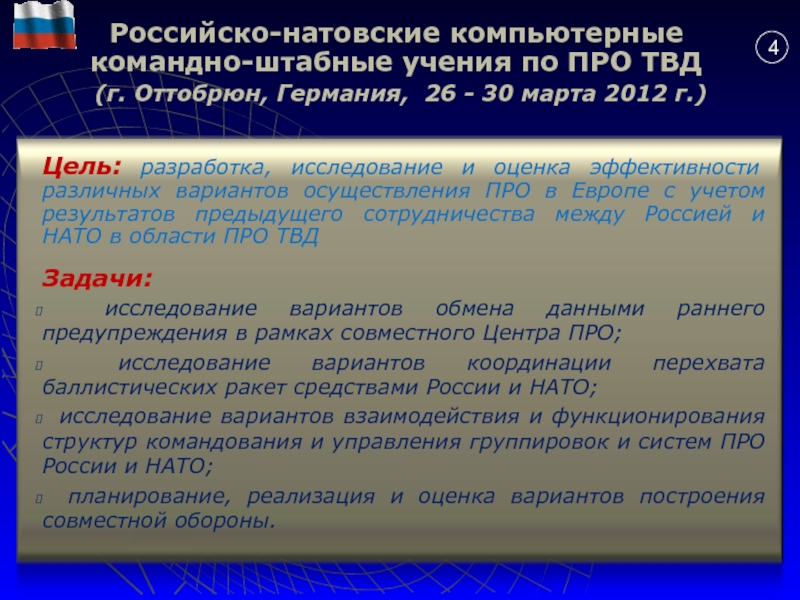 Российско-натовские компьютерные командно-штабные учения по ПРО ТВД (г. Оттобрюн, Германия, 26 - 30 марта 2012 г.)

4

Цель: разработка, исследование и оценка эффективности различных вариантов осуществления ПРО в Европе с учетом результатов предыдущего сотрудничества между Россией и НАТО в области ПРО ТВД

Задачи:

исследование вариантов обмена данными раннего предупреждения в рамках совместного Центра ПРО;

исследование вариантов координации перехвата баллистических ракет средствами России и НАТО;

исследование вариантов взаимодействия и функционирования структур командования и управления группировок и систем ПРО России и НАТО;

планирование, реализация и оценка вариантов построения совместной обороны.